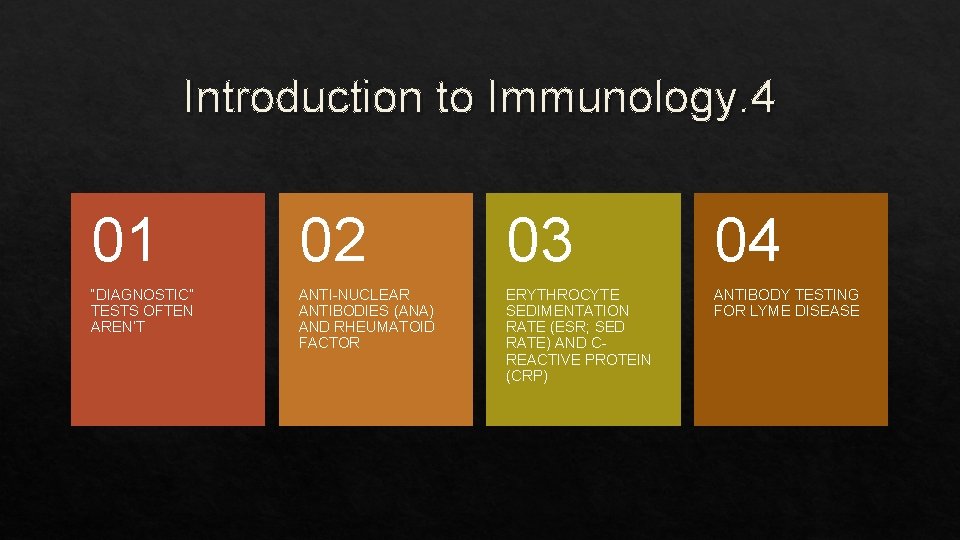 Introduction to Immunology.4

01

"DIAGNOSTIC" TESTS OFTEN AREN'T

02

ANTI-NUCLEAR ANTIBODIES (ANA) AND RHEUMATOID FACTOR

03

ERYTHROCYTE SEDIMENTATION RATE (ESR; SED RATE) AND C-REACTIVE PROTEIN (CRP)

04

ANTIBODY TESTING FOR LYME DISEASE